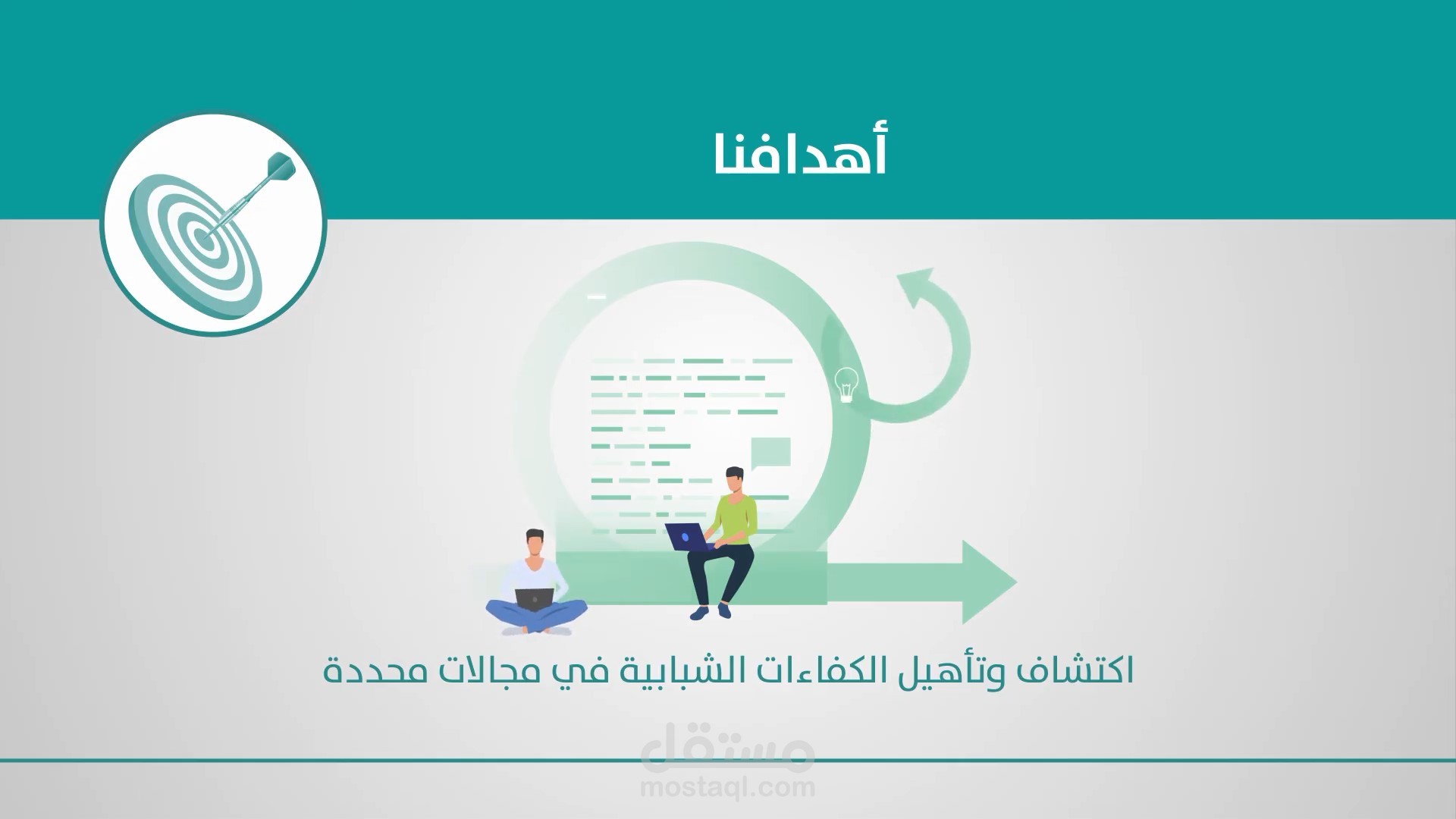 أهدافنا

اكتشاف وتأهيل الكفاءات الشبابية في مجالات محددة

مستقل
mostaql.com